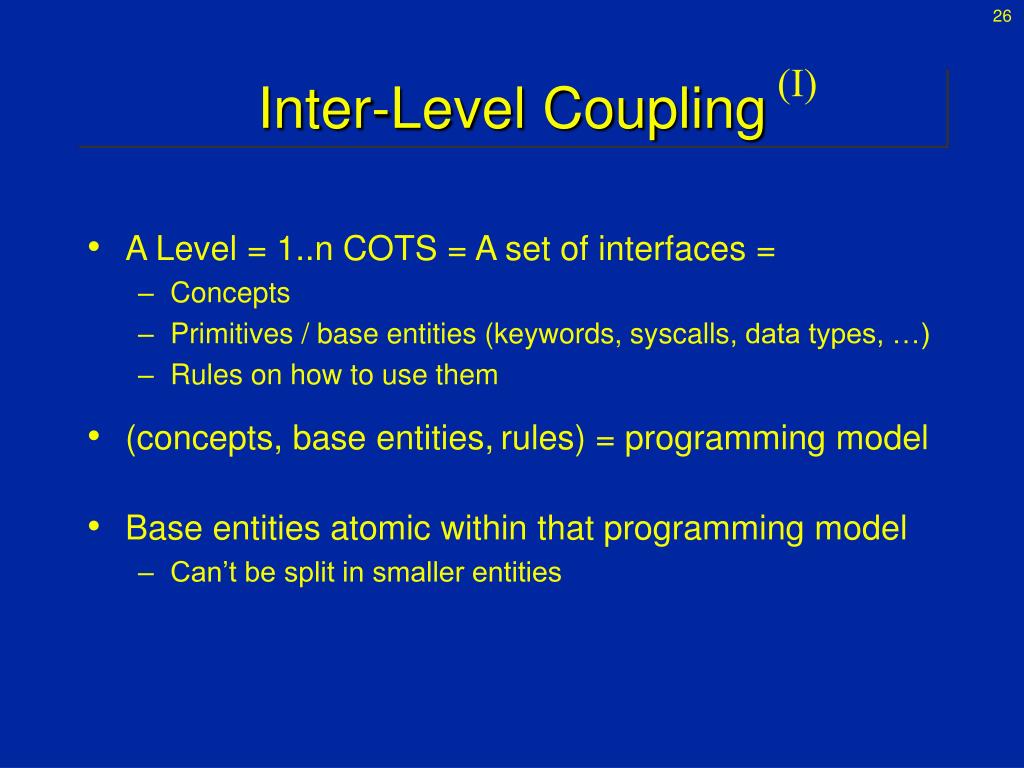 26

Inter-Level Coupling (I)

• A Level = 1..n COTS = A set of interfaces =
– Concepts
– Primitives / base entities (keywords, syscalls, data types, …)
– Rules on how to use them

• (concepts, base entities, rules) = programming model

• Base entities atomic within that programming model
– Can’t be split in smaller entities